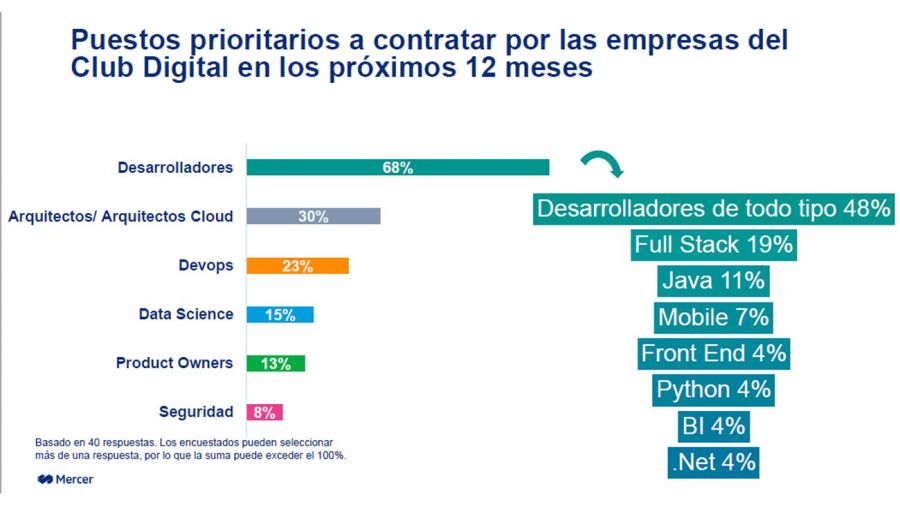 Puestos prioritarios a contratar por las empresas del Club Digital en los próximos 12 meses

Desarrolladores 68%

Arquitectos/ Arquitectos Cloud 30%

Devops 23%

Data Science 15%

Product Owners 13%

Seguridad 8%

Desarrolladores de todo tipo 48%
Full Stack 19%
Java 11%
Mobile 7%
Front End 4%
Python 4%
BI 4%
.Net 4%

Basado en 40 respuestas. Los encuestados pueden seleccionar más de una respuesta, por lo que la suma puede exceder el 100%.

Mercer